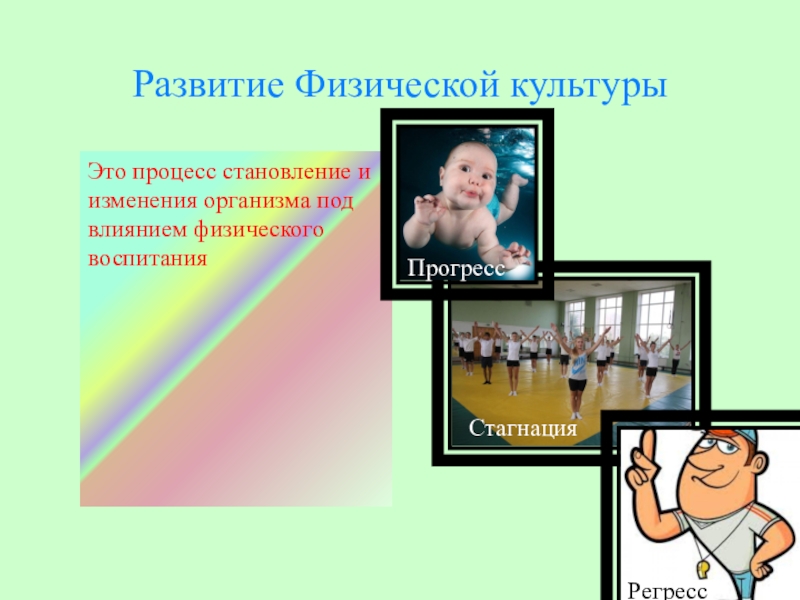 Развитие Физической культуры

Это процесс становление и изменения организма под влиянием физического воспитания

Прогресс

Стагнация

Регресс